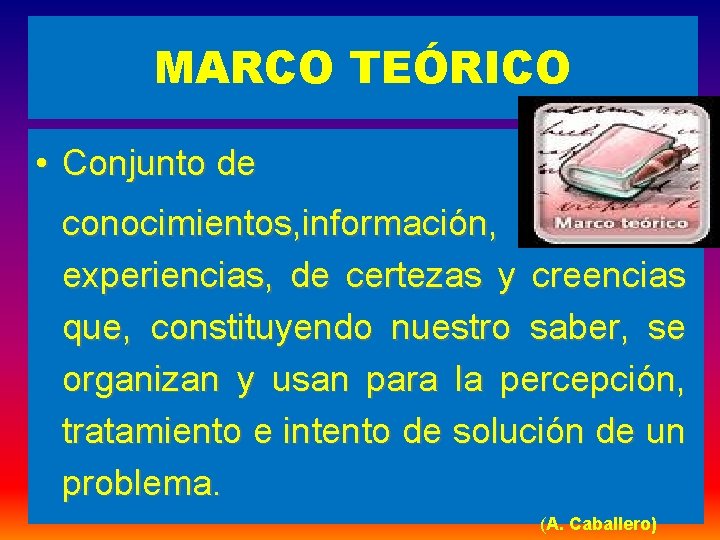 MARCO TEÓRICO

Marco teórico

• Conjunto de conocimientos,información, experiencias, de certezas y creencias que, constituyendo nuestro saber, se organizan y usan para la percepción, tratamiento e intento de solución de un problema.

(A. Caballero)